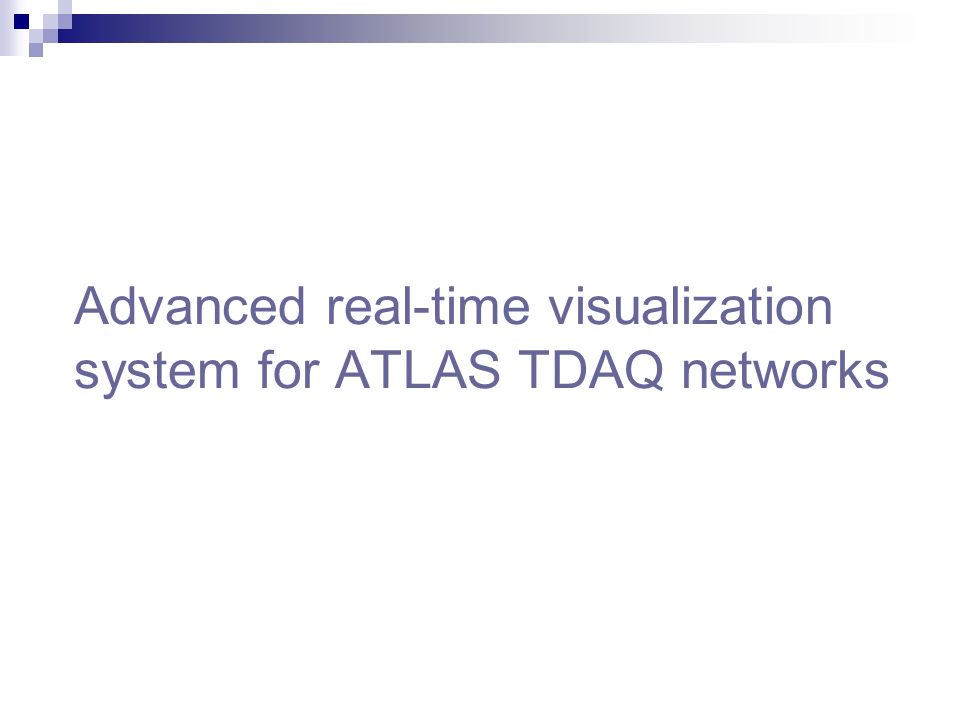 Advanced real-time visualization system for ATLAS TDAQ networks